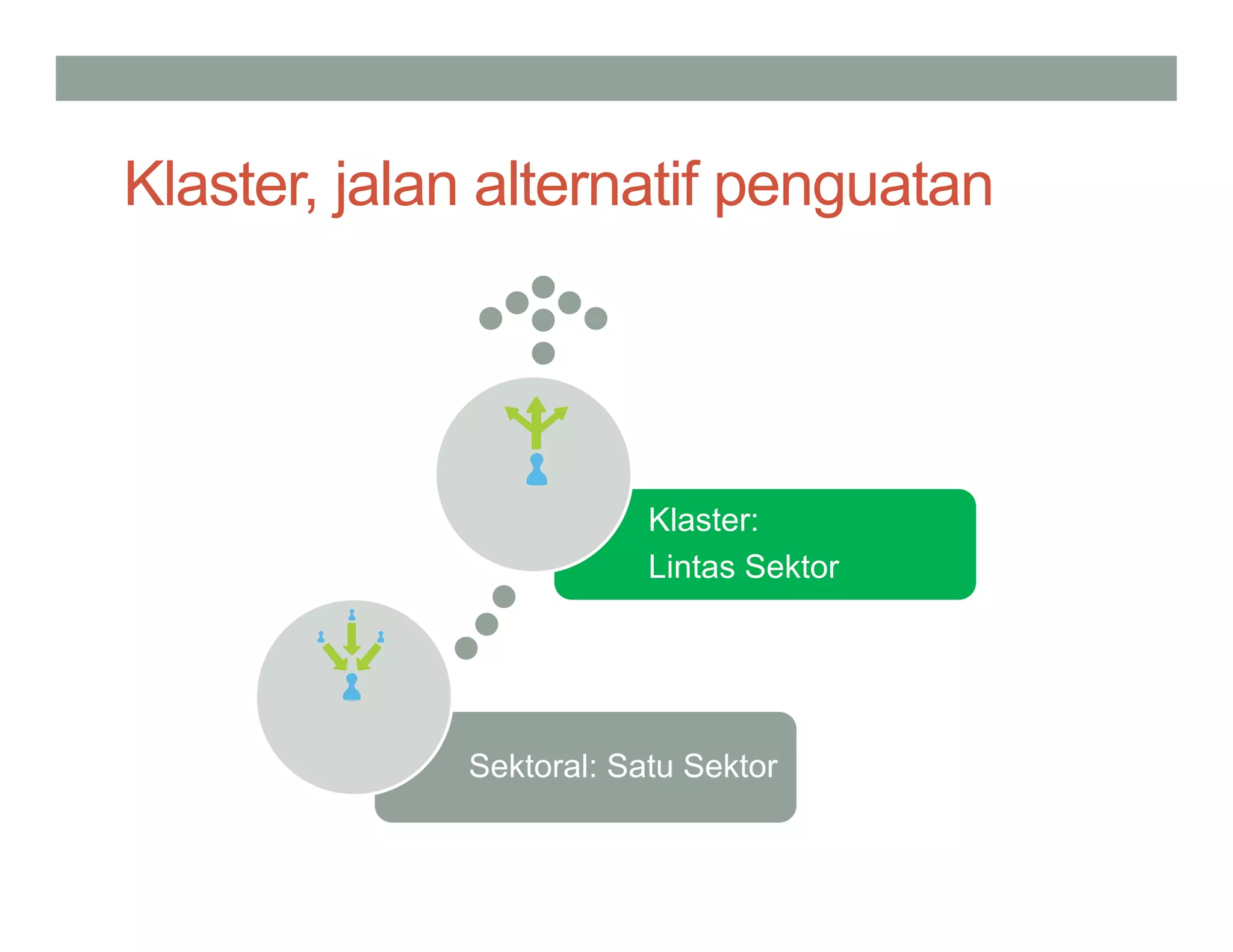 Klaster, jalan alternatif penguatan

Klaster:
Lintas Sektor

Sektoral: Satu Sektor